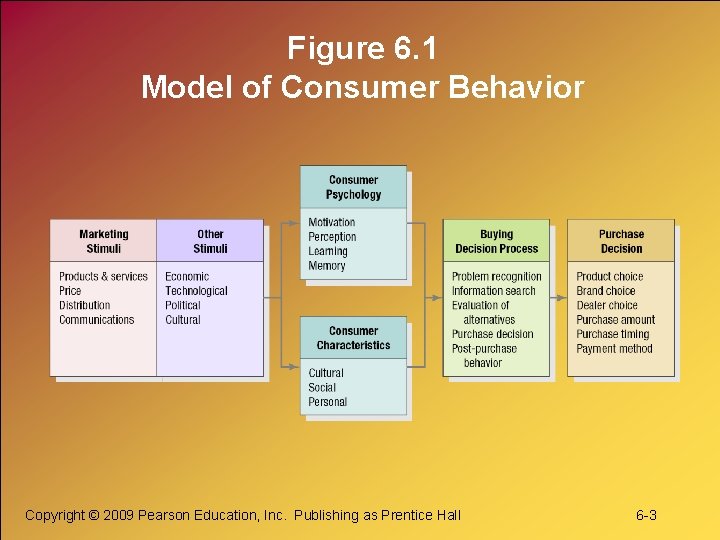 Figure 6.1
Model of Consumer Behavior

Marketing Stimuli
Products & services
Price
Distribution
Communications

Other Stimuli
Economic
Technological
Political
Cultural

Consumer Psychology
Motivation
Perception
Learning
Memory

Consumer Characteristics
Cultural
Social
Personal

Buying Decision Process
Problem recognition
Information search
Evaluation of alternatives
Purchase decision
Post-purchase behavior

Purchase Decision
Product choice
Brand choice
Dealer choice
Purchase amount
Purchase timing
Payment method

Copyright © 2009 Pearson Education, Inc. Publishing as Prentice Hall

6-3